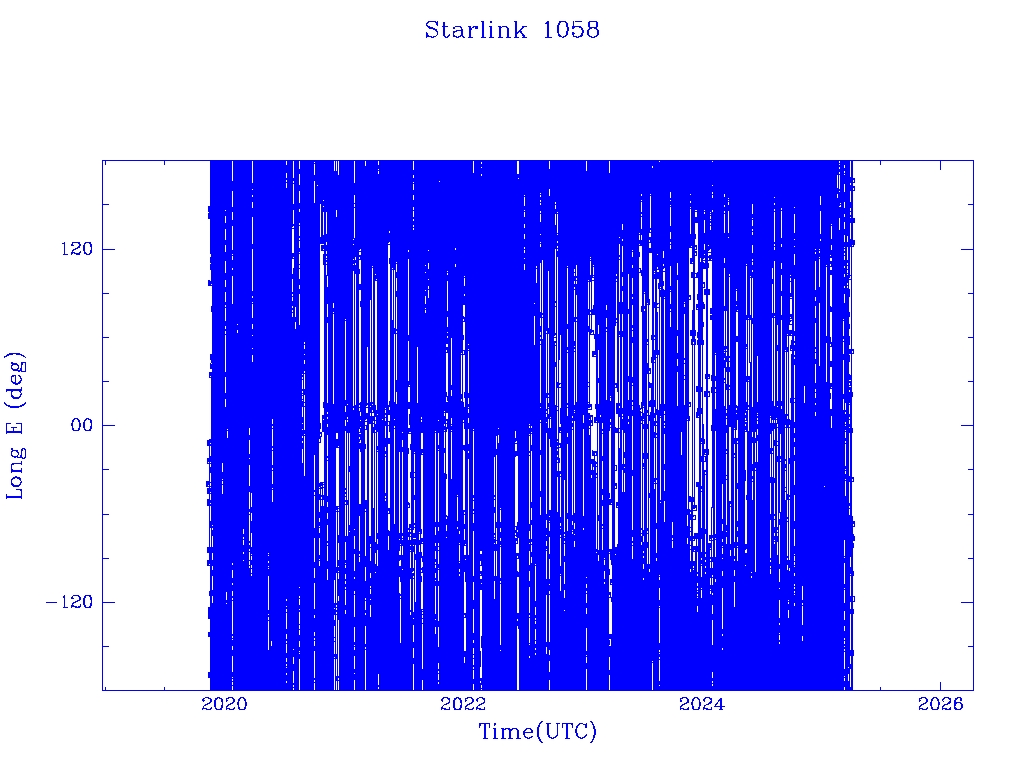 Starlink 1058

Long E (deg)

120

00

−120

2020

2022

2024

2026

Time(UTC)